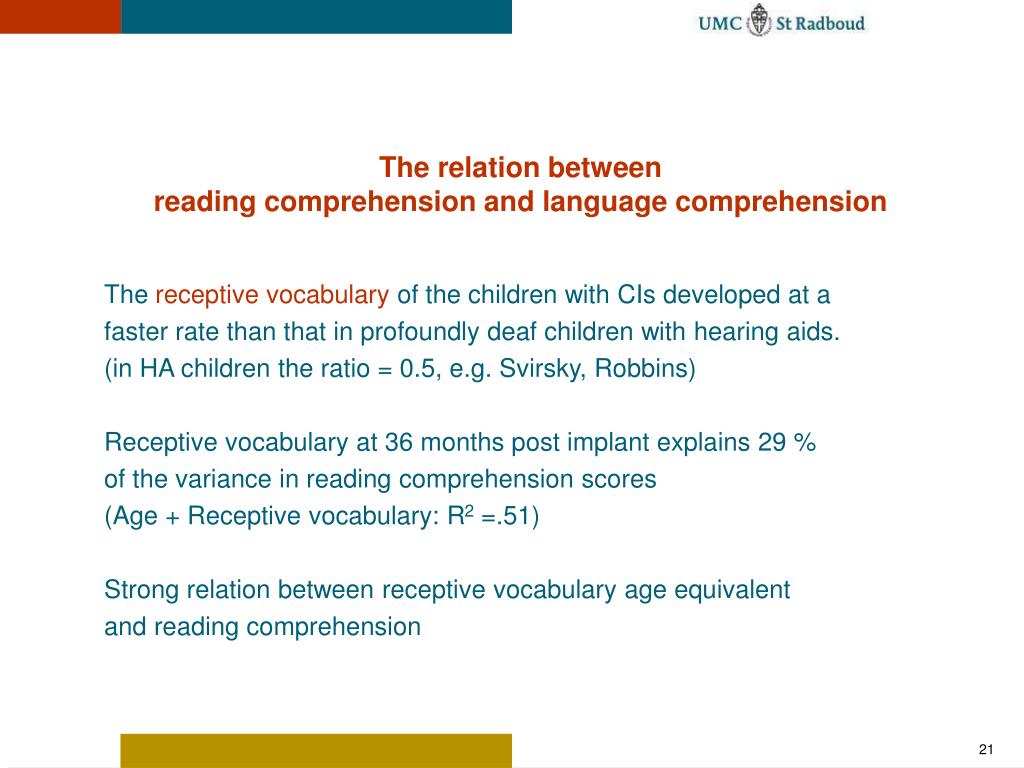 UMC St Radboud

The relation between
reading comprehension and language comprehension

The receptive vocabulary of the children with CIs developed at a faster rate than that in profoundly deaf children with hearing aids. (in HA children the ratio = 0.5, e.g. Svirsky, Robbins)

Receptive vocabulary at 36 months post implant explains 29 % of the variance in reading comprehension scores (Age + Receptive vocabulary: $R^2$ =.51)

Strong relation between receptive vocabulary age equivalent and reading comprehension

21